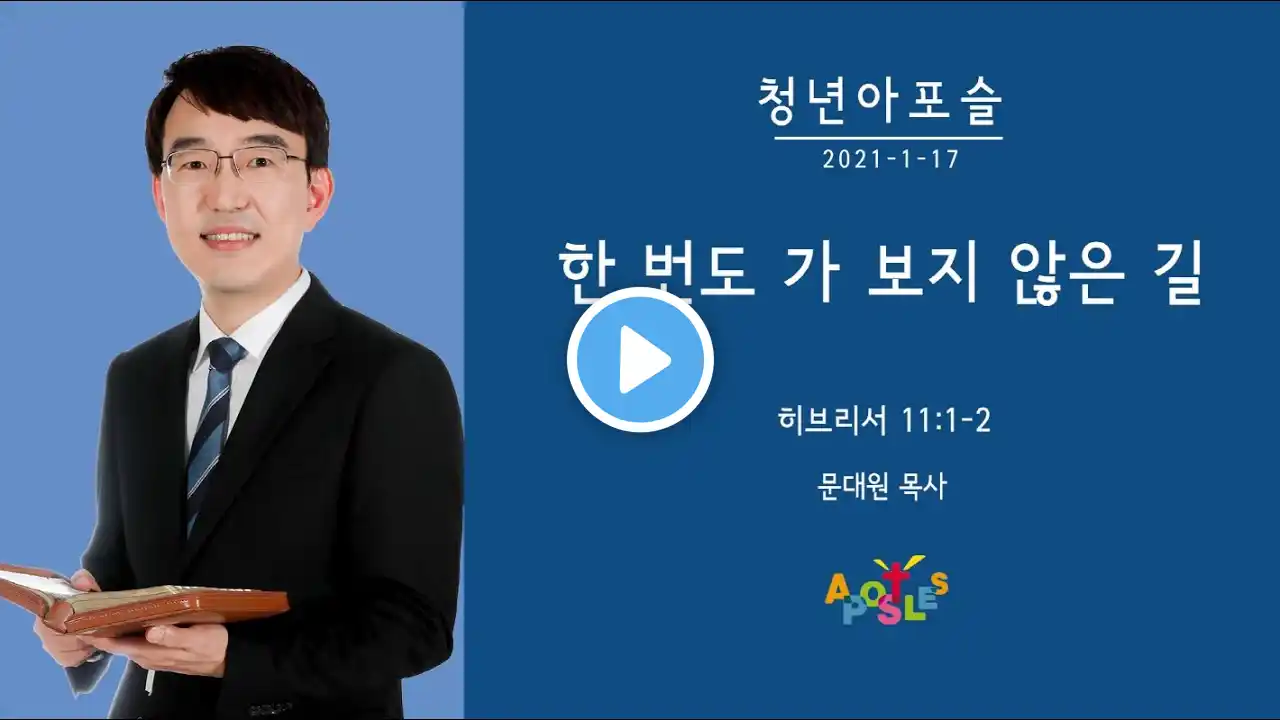 청년아포슬
2021-1-17

한 번도 가 보지 않은 길

히브리서 11:1-2

문대원 목사

APOSTLES